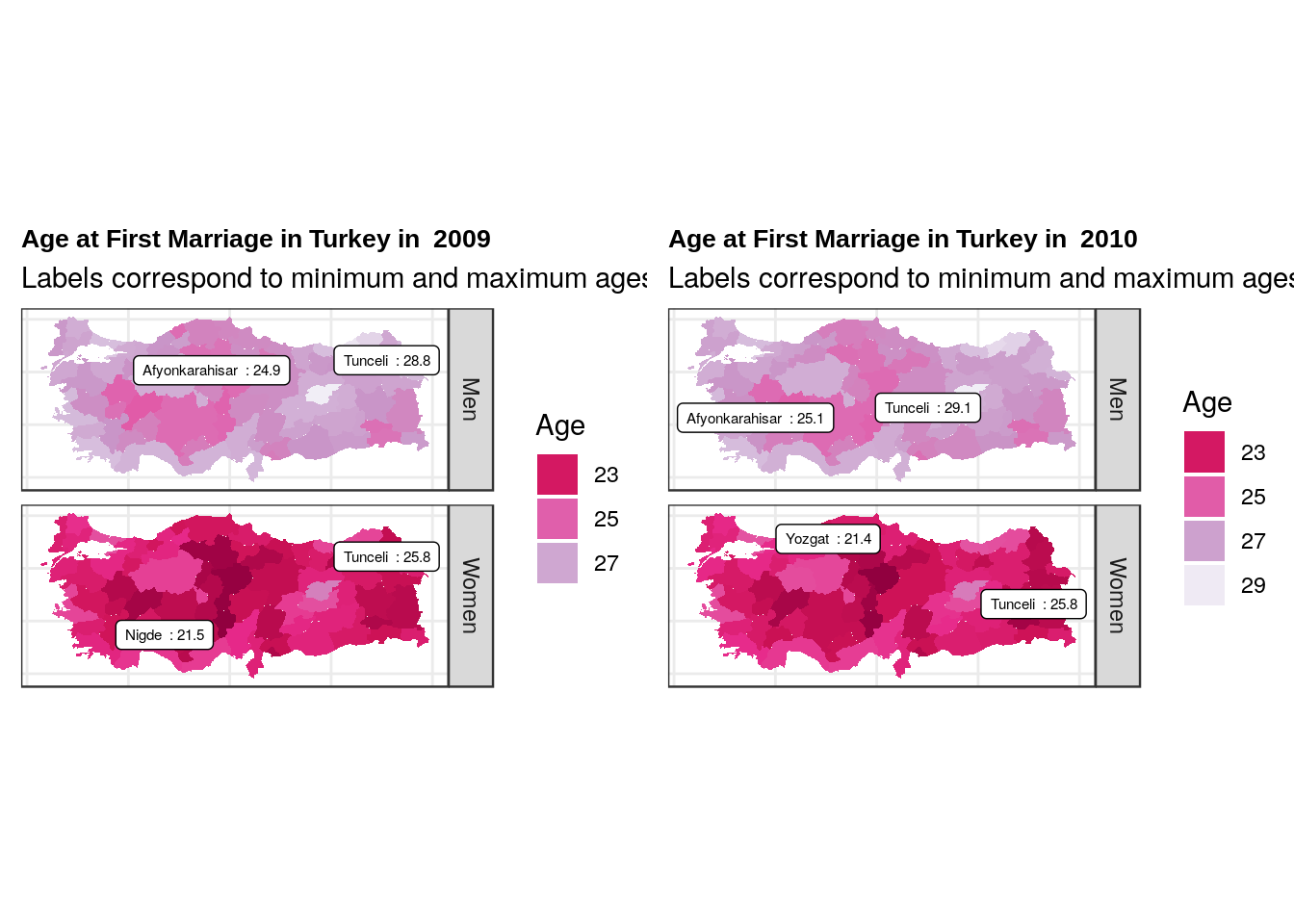 Age at First Marriage in Turkey in 2009

Labels correspond to minimum and maximum ages

Afyonkarahisar : 24.9

Tunceli : 28.8

Men

Tunceli : 25.8

Nigde : 21.5

Women

Age

23

25

27

Age at First Marriage in Turkey in 2010

Labels correspond to minimum and maximum ages

Afyonkarahisar : 25.1

Tunceli : 29.1

Men

Yozgat : 21.4

Tunceli : 25.8

Women

Age

23

25

27

29